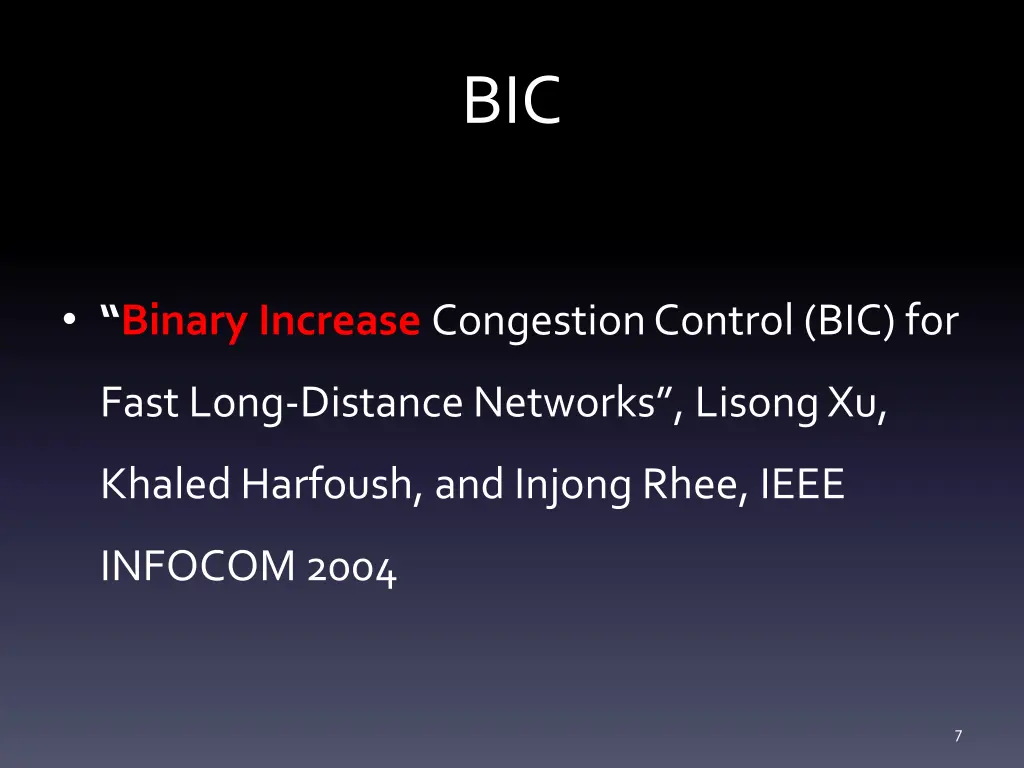 BIC

• “Binary Increase Congestion Control (BIC) for Fast Long-Distance Networks”, Lisong Xu, Khaled Harfoush, and Injong Rhee, IEEE INFOCOM 2004

7